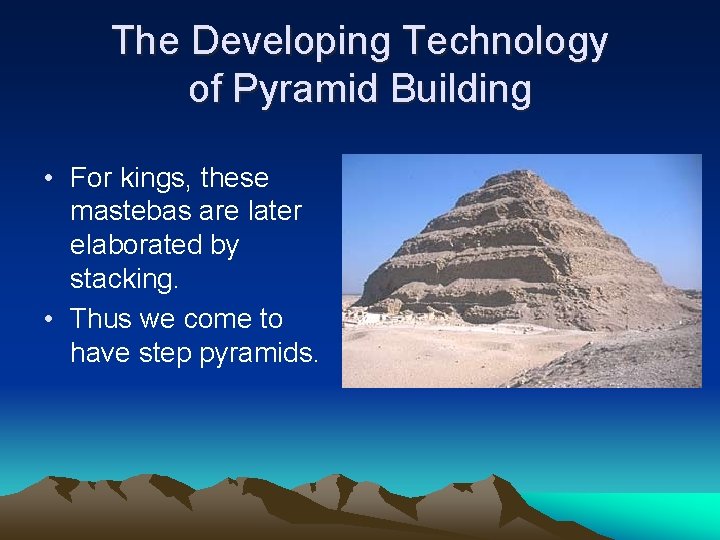 The Developing Technology of Pyramid Building

• For kings, these mastebas are later elaborated by stacking.
• Thus we come to have step pyramids.